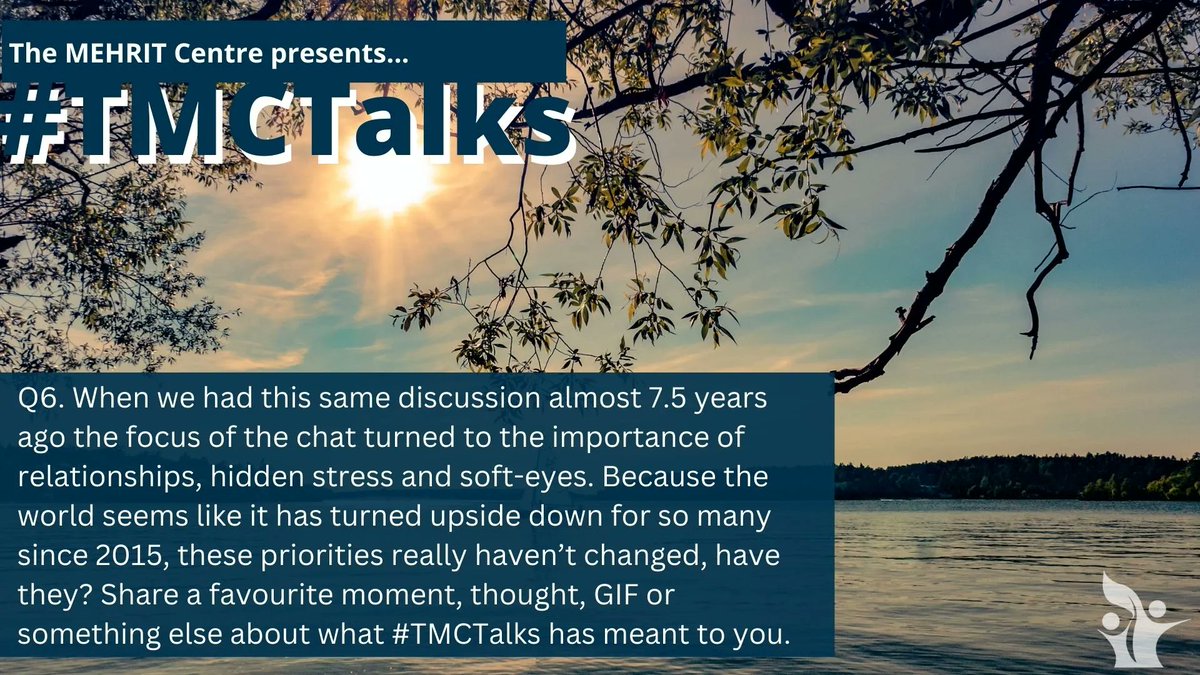 The MEHRIT Centre presents...

#TMCTalks

Q6. When we had this same discussion almost 7.5 years ago the focus of the chat turned to the importance of relationships, hidden stress and soft-eyes. Because the world seems like it has turned upside down for so many since 2015, these priorities really haven't changed, have they? Share a favourite moment, thought, GIF or something else about what #TMCTalks has meant to you.